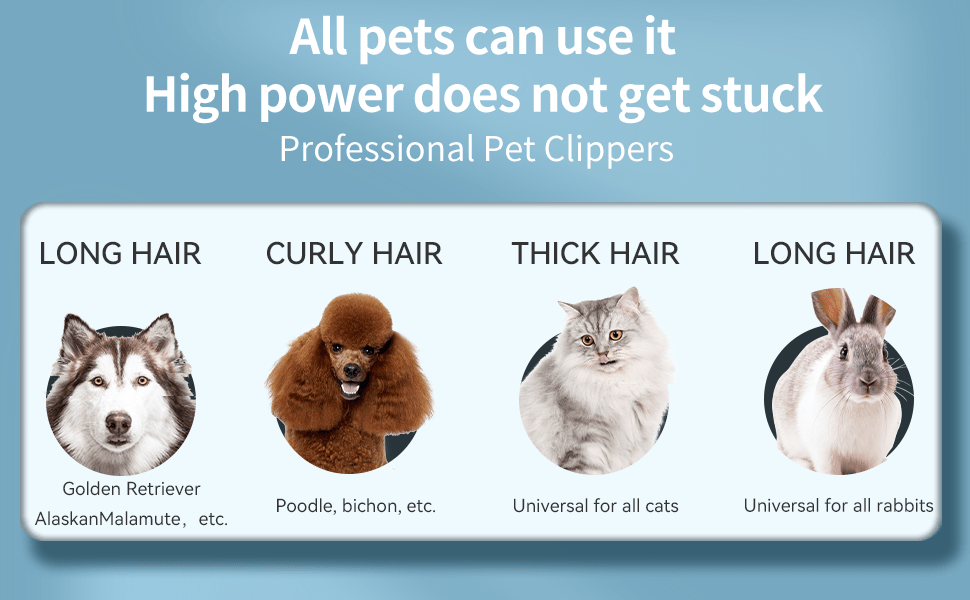 All pets can use it
High power does not get stuck
Professional Pet Clippers

LONG HAIR
Golden Retriever
AlaskanMalamute， etc.

CURLY HAIR
Poodle, bichon, etc.

THICK HAIR
Universal for all cats

LONG HAIR
Universal for all rabbits